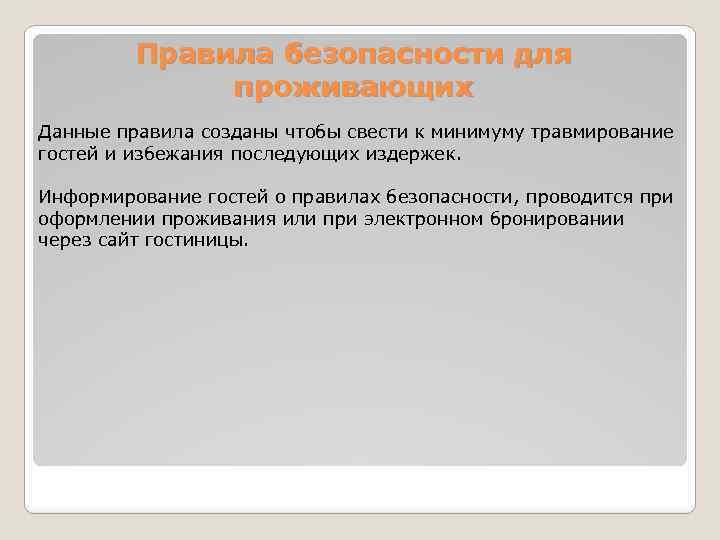 Правила безопасности для проживающих

Данные правила созданы чтобы свести к минимуму травмирование гостей и избежания последующих издержек.

Информирование гостей о правилах безопасности, проводится при оформлении проживания или при электронном бронировании через сайт гостиницы.